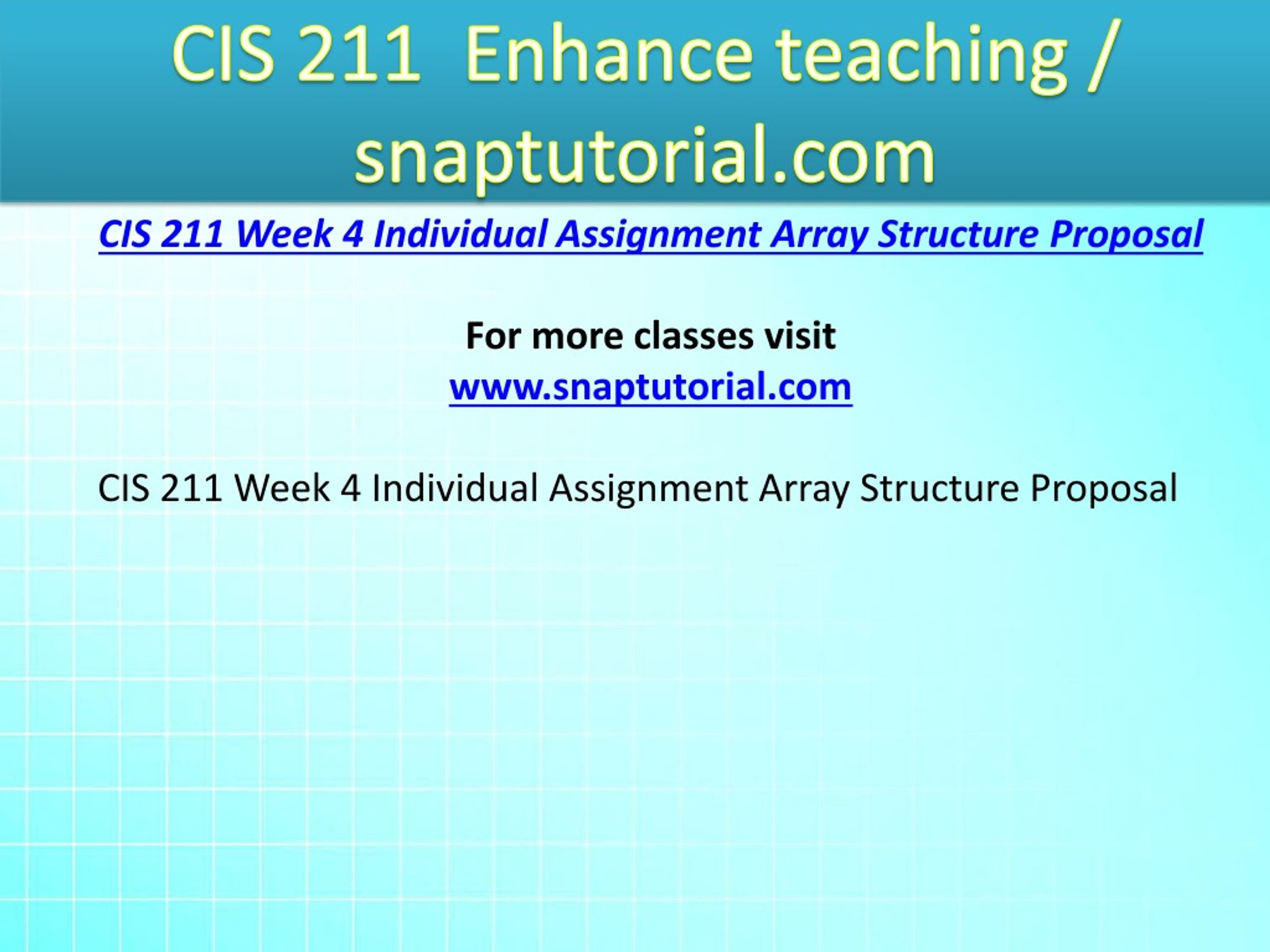 CIS 211 Enhance teaching / snaptutorial.com

CIS 211 Week 4 Individual Assignment Array Structure Proposal

For more classes visit
www.snaptutorial.com

CIS 211 Week 4 Individual Assignment Array Structure Proposal